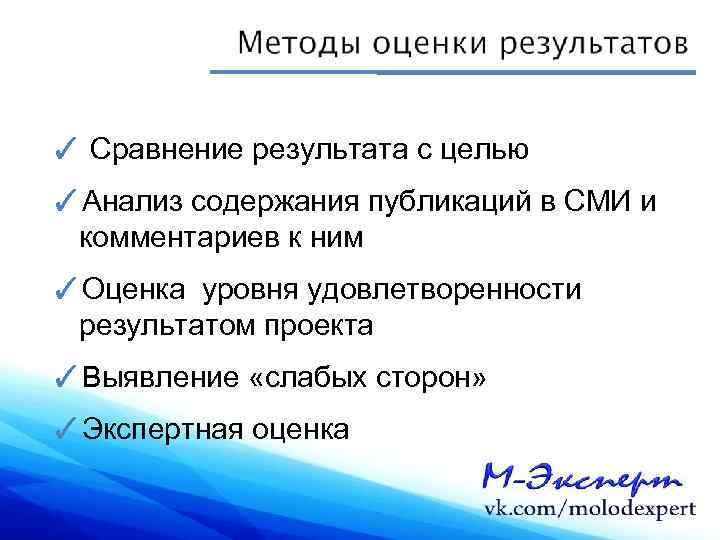 Методы оценки результатов

✓ Сравнение результата с целью

✓ Анализ содержания публикаций в СМИ и комментариев к ним

✓ Оценка уровня удовлетворенности результатом проекта

✓ Выявление «слабых сторон»

✓ Экспертная оценка

М-Эксперт
vk.com/molodexpert